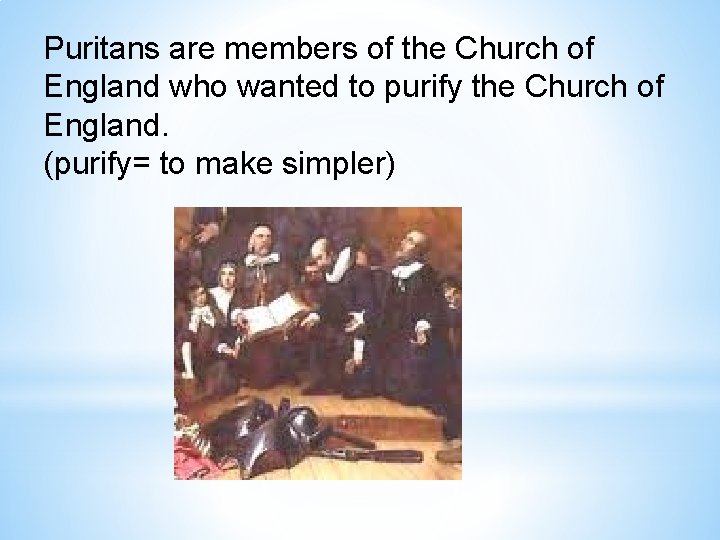 Puritans are members of the Church of England who wanted to purify the Church of England.
(purify= to make simpler)